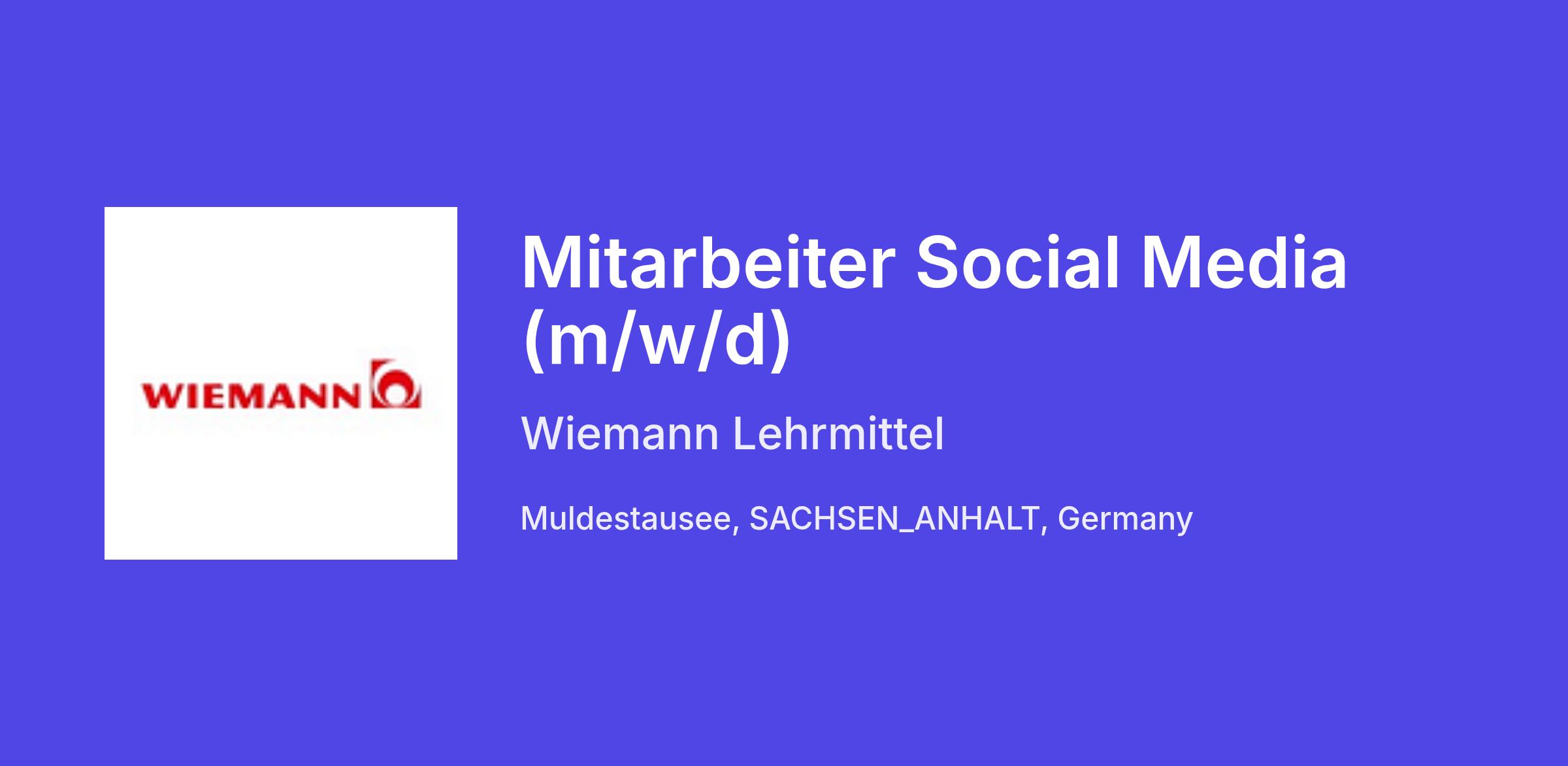 WIEMANN

Mitarbeiter Social Media (m/w/d)

Wiemann Lehrmittel

Muldestausee, SACHSEN_ANHALT, Germany